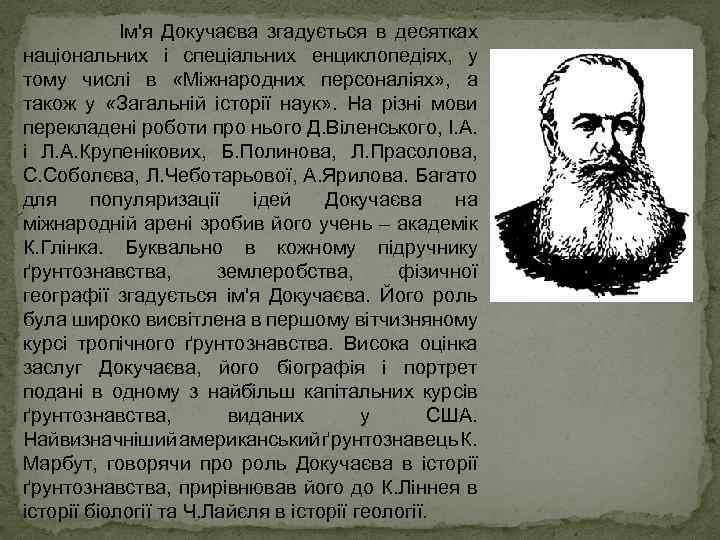 Ім'я Докучаєва згадується в десятках національних і спеціальних енциклопедіях, у тому числі в «Міжнародних персоналіях», а також у «Загальній історії наук». На різні мови перекладені роботи про нього Д.Віленського, І.А. і Л.А.Крупенікових, Б.Полинова, Л.Прасолова, С.Соболєва, Л.Чеботарьової, А.Ярилова. Багато для популяризації ідей Докучаєва на міжнародній арені зробив його учень – академік К.Глінка. Буквально в кожному підручнику ґрунтознавства, землеробства, фізичної географії згадується ім'я Докучаєва. Його роль була широко висвітлена в першому вітчизняному курсі тропічного ґрунтознавства. Висока оцінка заслуг Докучаєва, його біографія і портрет подані в одному з найбільш капітальних курсів ґрунтознавства, виданих у США. Найвизначніший американський ґрунтознавець К. Марбут, говорячи про роль Докучаєва в історії ґрунтознавства, прирівнював його до К.Ліннея в історії біології та Ч.Лайєля в історії геології.